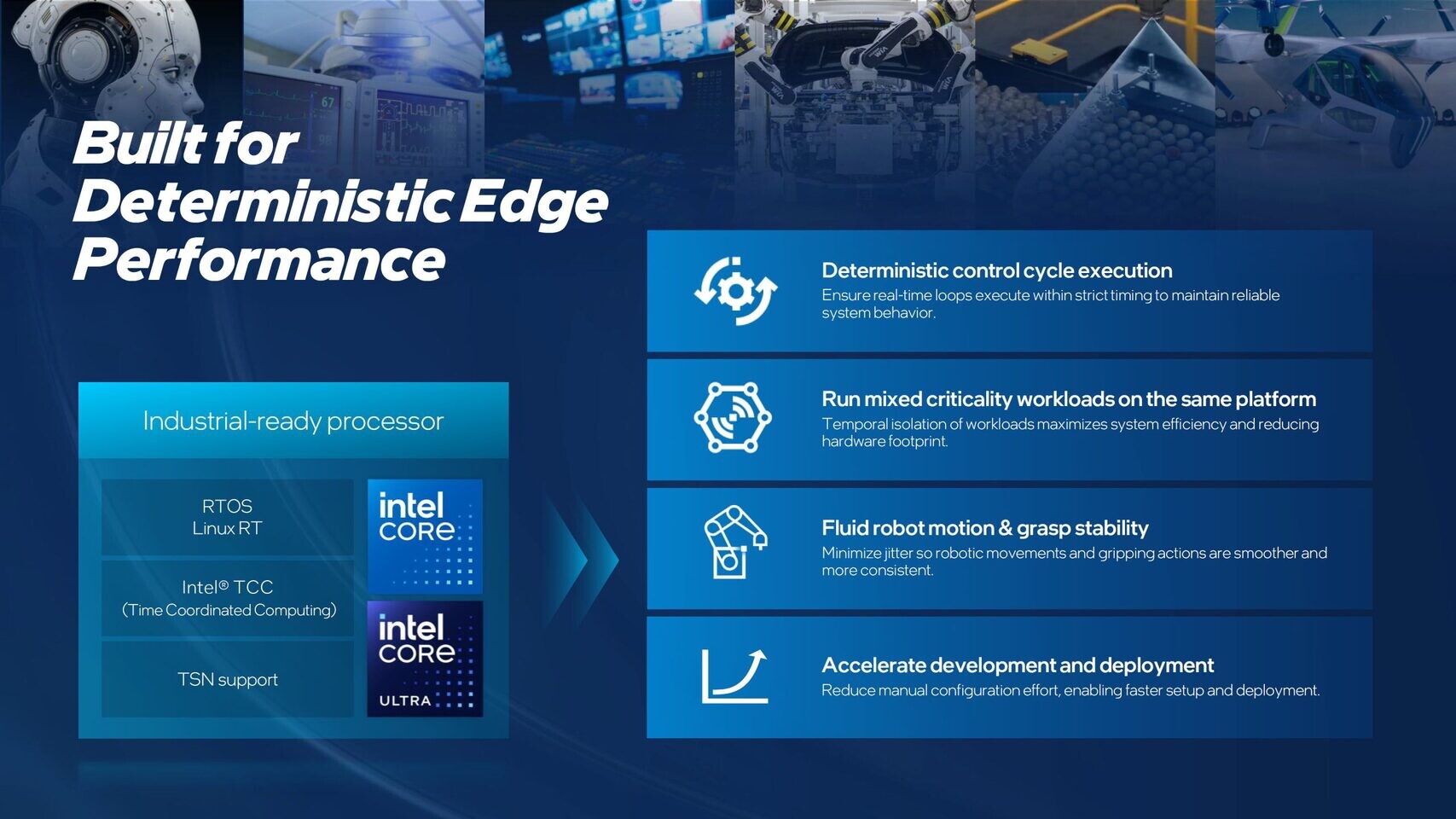 Built for Deterministic Edge Performance

Industrial-ready processor

RTOS
Linux RT

Intel® TCC
(Time Coordinated Computing)

TSN support

intel CORE

intel CORE ULTRA

Deterministic control cycle execution
Ensure real-time loops execute within strict timing to maintain reliable system behavior.

Run mixed criticality workloads on the same platform
Temporal isolation of workloads maximizes system efficiency and reducing hardware footprint.

Fluid robot motion & grasp stability
Minimize jitter so robotic movements and gripping actions are smoother and more consistent.

Accelerate development and deployment
Reduce manual configuration effort, enabling faster setup and deployment.